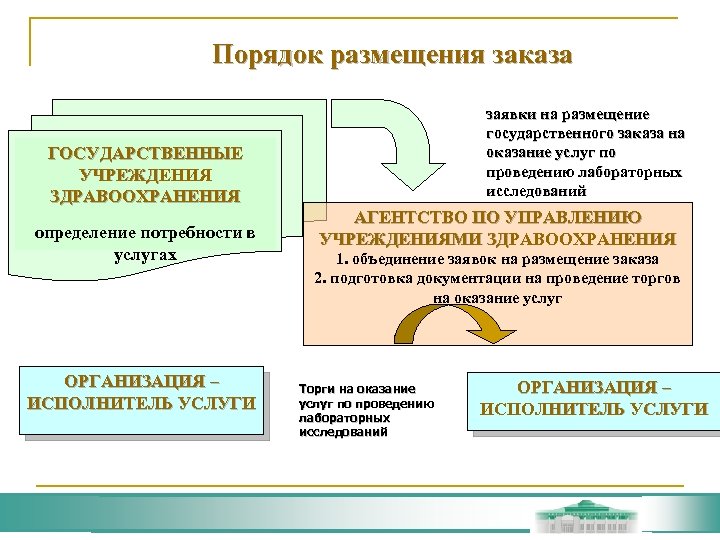 Порядок размещения заказа

ГОСУДАРСТВЕННЫЕ УЧРЕЖДЕНИЯ ЗДРАВООХРАНЕНИЯ

определение потребности в услугах

заявки на размещение государственного заказа на оказание услуг по проведению лабораторных исследований

АГЕНТСТВО ПО УПРАВЛЕНИЮ УЧРЕЖДЕНИЯМИ ЗДРАВООХРАНЕНИЯ

1. объединение заявок на размещение заказа

2. подготовка документации на проведение торгов на оказание услуг

ОРГАНИЗАЦИЯ – ИСПОЛНИТЕЛЬ УСЛУГИ

Торги на оказание услуг по проведению лабораторных исследований

ОРГАНИЗАЦИЯ – ИСПОЛНИТЕЛЬ УСЛУГИ